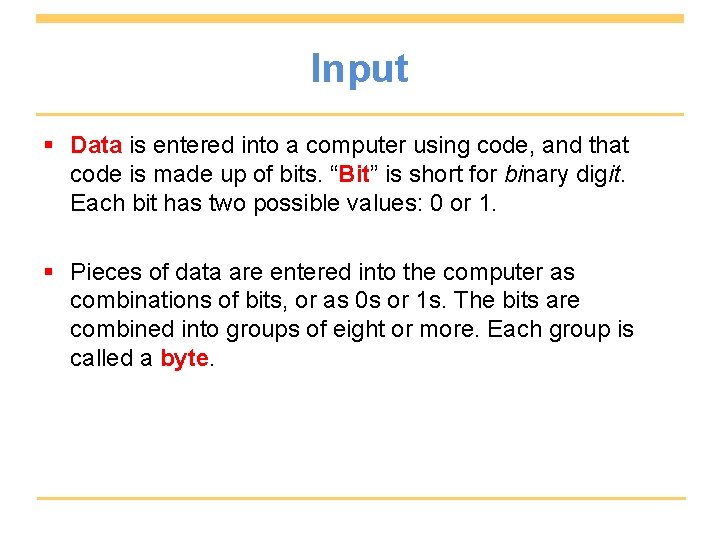 Input

▪ Data is entered into a computer using code, and that code is made up of bits. “Bit” is short for binary digit. Each bit has two possible values: 0 or 1.

▪ Pieces of data are entered into the computer as combinations of bits, or as 0s or 1s. The bits are combined into groups of eight or more. Each group is called a byte.